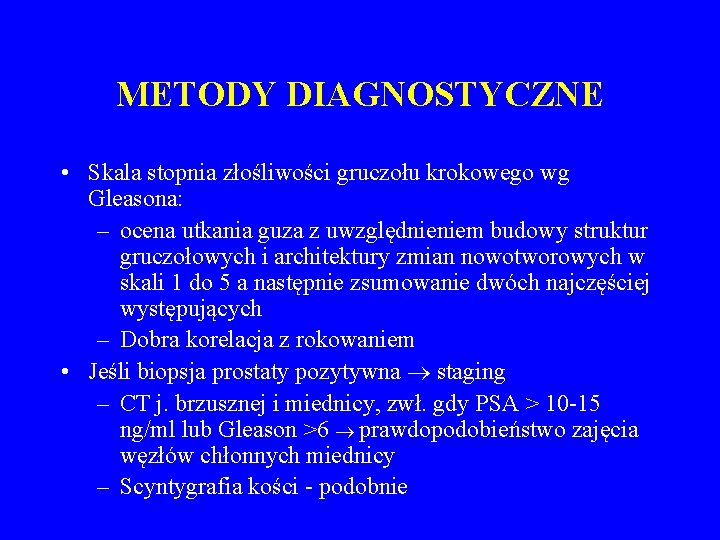 METODY DIAGNOSTYCZNE

• Skala stopnia złośliwości gruczołu krokowego wg Gleasona:
– ocena utkania guza z uwzględnieniem budowy struktur gruczołowych i architektury zmian nowotworowych w skali 1 do 5 a następnie zsumowanie dwóch najczęściej występujących
– Dobra korelacja z rokowaniem
• Jeśli biopsja prostaty pozytywna $\rightarrow$ staging
– CT j. brzusznej i miednicy, zwł. gdy PSA > 10-15 ng/ml lub Gleason >6 $\rightarrow$ prawdopodobieństwo zajęcia węzłów chłonnych miednicy
– Scyntygrafia kości - podobnie